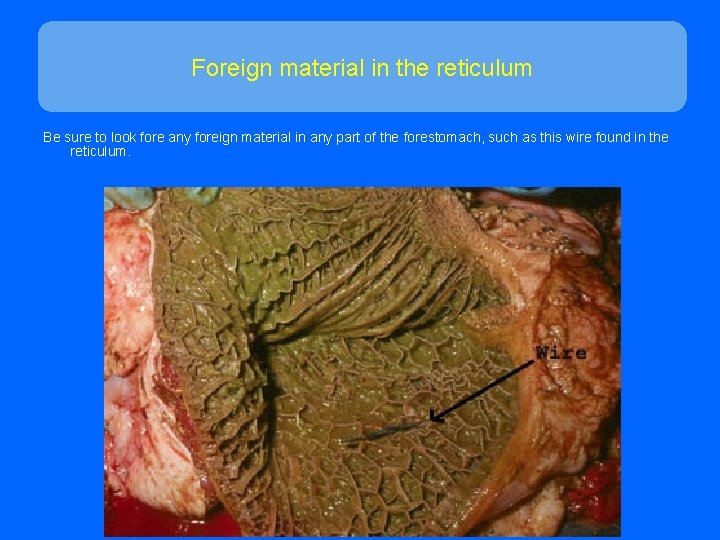 Foreign material in the reticulum

Be sure to look fore any foreign material in any part of the forestomach, such as this wire found in the reticulum.

Wire